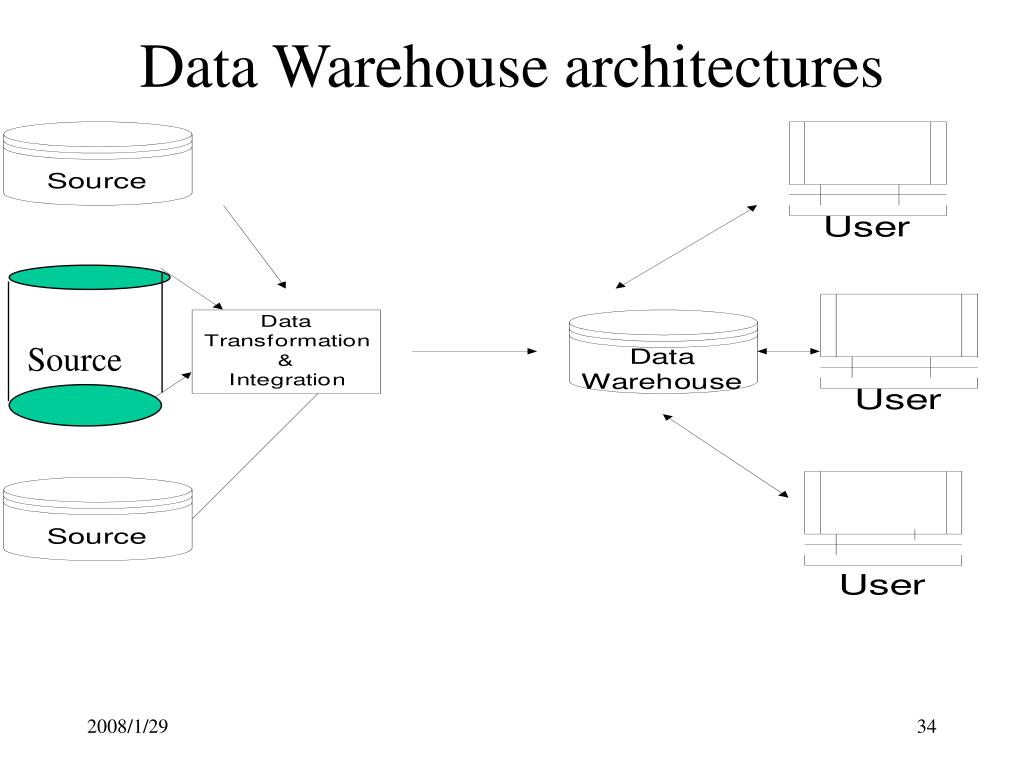 Data Warehouse architectures

Source

Source

Source

Data Transformation & Integration

Data Warehouse

User

User

User

2008/1/29

34